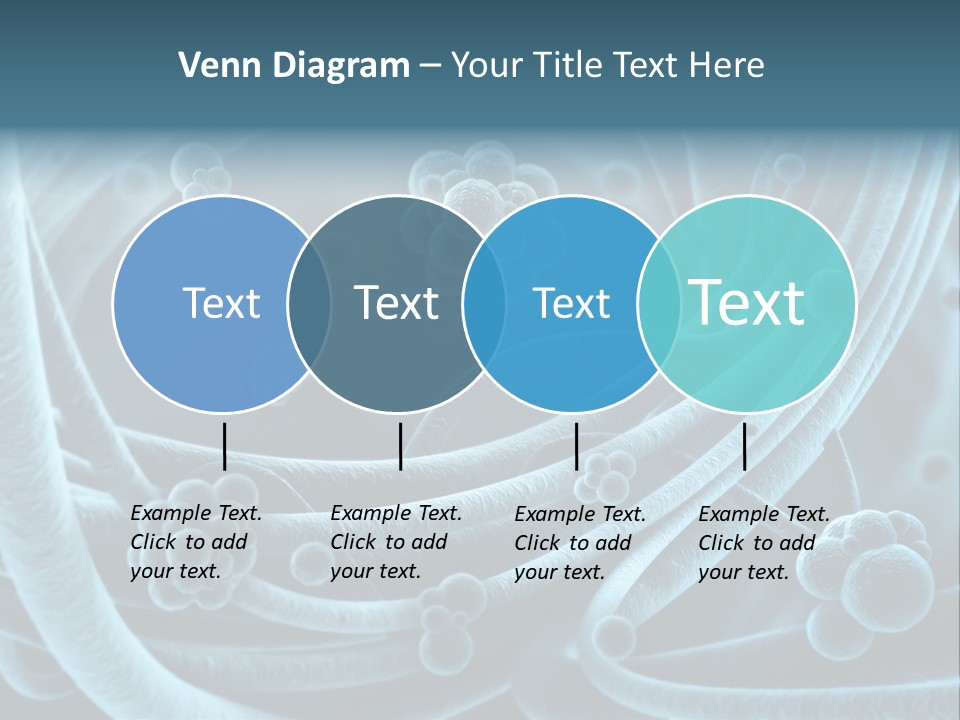 Venn Diagram – Your Title Text Here

Text

Text

Text

Text

Example Text. Click to add your text.

Example Text. Click to add your text.

Example Text. Click to add your text.

Example Text. Click to add your text.